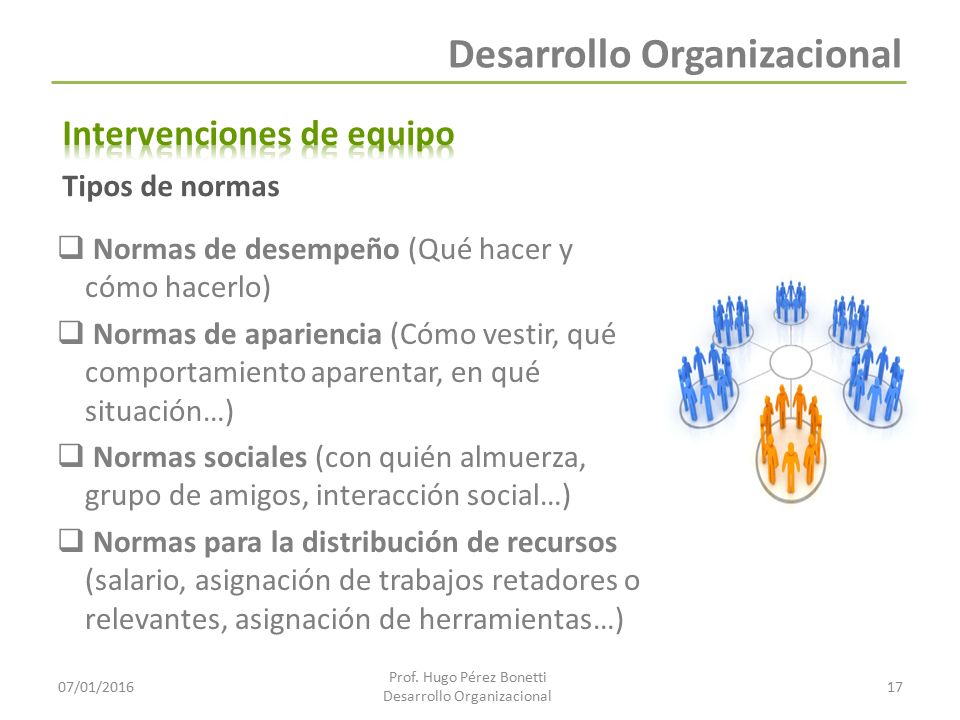 Desarrollo Organizacional

Intervenciones de equipo

Tipos de normas

❑ Normas de desempeño (Qué hacer y cómo hacerlo)

❑ Normas de apariencia (Cómo vestir, qué comportamiento aparentar, en qué situación…)

❑ Normas sociales (con quién almuerza, grupo de amigos, interacción social…)

❑ Normas para la distribución de recursos (salario, asignación de trabajos retadores o relevantes, asignación de herramientas…)

07/01/2016

Prof. Hugo Pérez Bonetti
Desarrollo Organizacional

17